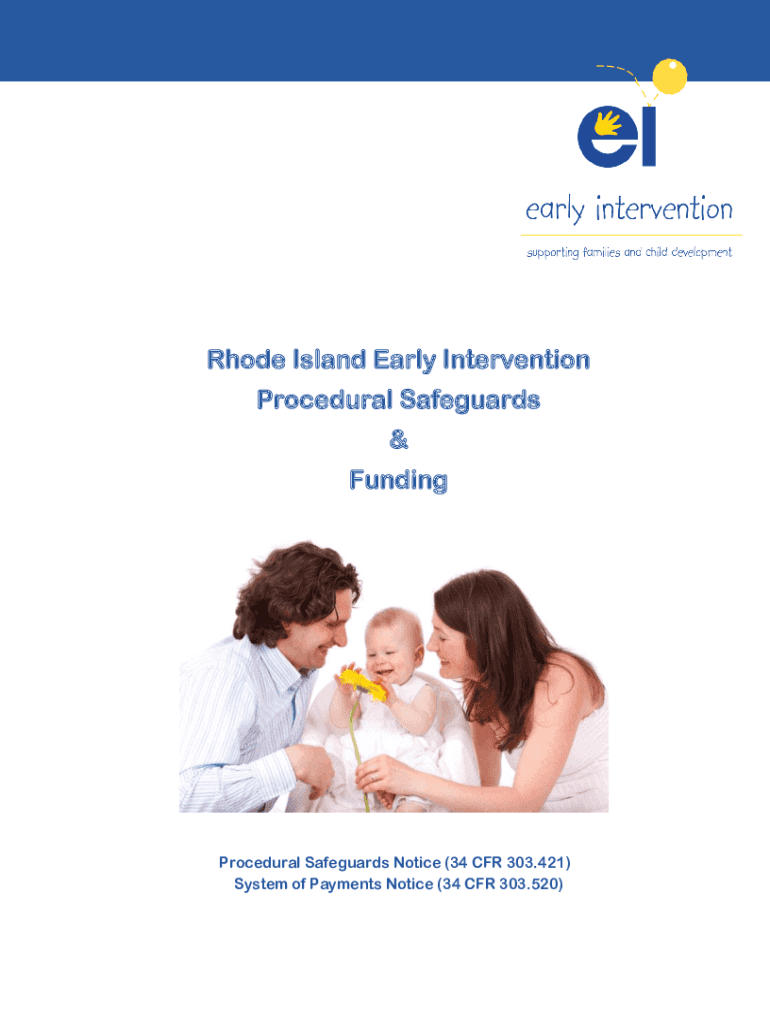 ei

early intervention

supporting families and child development

Rhode Island Early Intervention
Procedural Safeguards
&
Funding

Procedural Safeguards Notice (34 CFR 303.421)
System of Payments Notice (34 CFR 303.520)